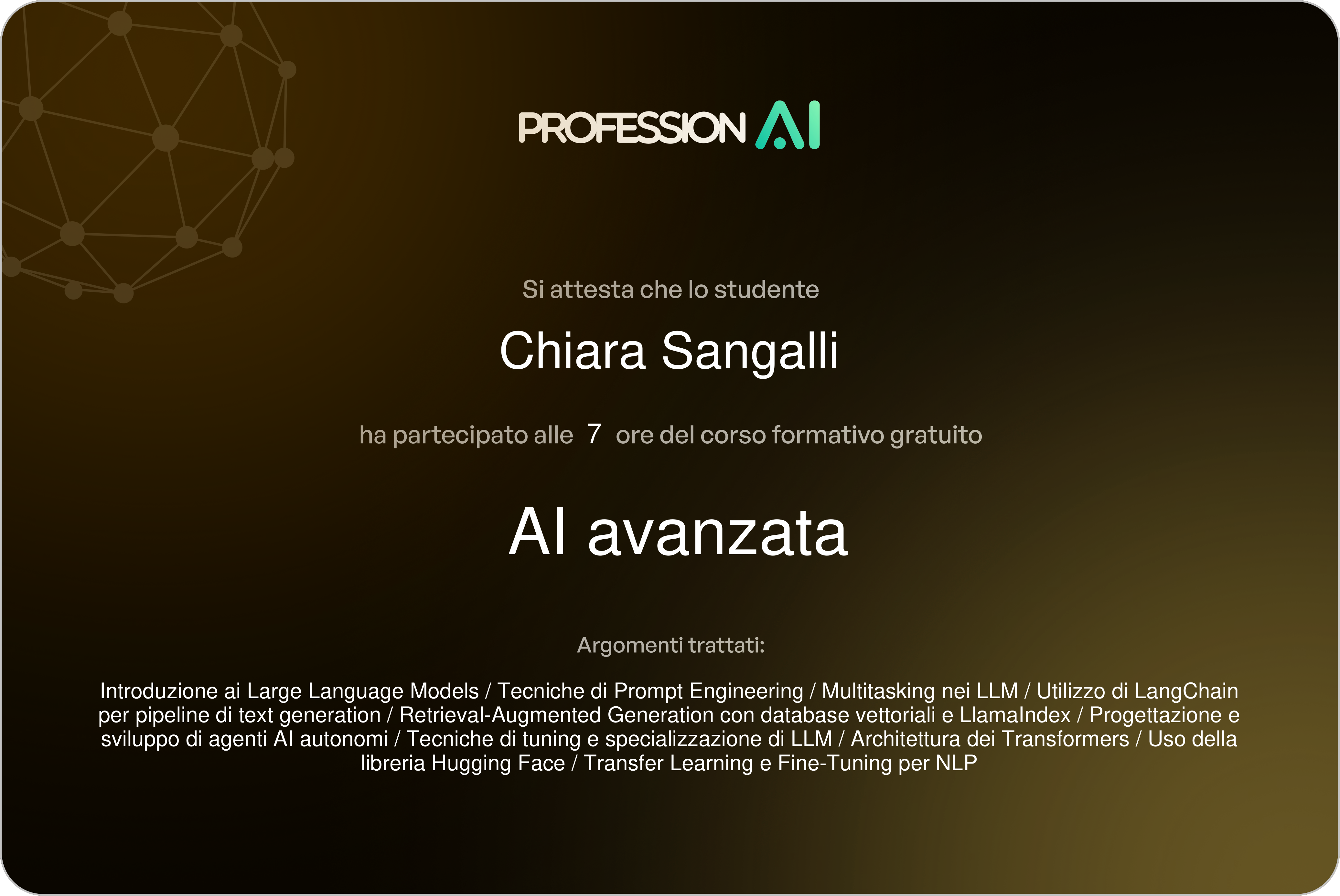 PROFESSION AI

Si attesta che lo studente

Chiara Sangalli

ha partecipato alle 7 ore del corso formativo gratuito

AI avanzata

Argomenti trattati:

Introduzione ai Large Language Models / Tecniche di Prompt Engineering / Multitasking nei LLM / Utilizzo di LangChain per pipeline di text generation / Retrieval-Augmented Generation con database vettoriali e LlamaIndex / Progettazione e sviluppo di agenti AI autonomi / Tecniche di tuning e specializzazione di LLM / Architettura dei Transformers / Uso della libreria Hugging Face / Transfer Learning e Fine-Tuning per NLP